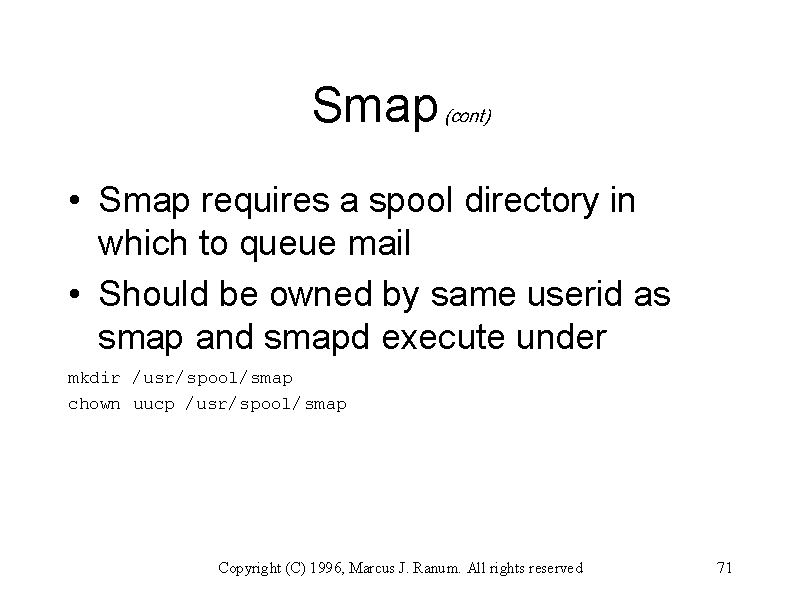 Smap (cont)

• Smap requires a spool directory in which to queue mail
• Should be owned by same userid as smap and smapd execute under

mkdir /usr/spool/smap
chown uucp /usr/spool/smap

Copyright (C) 1996, Marcus J. Ranum. All rights reserved

71